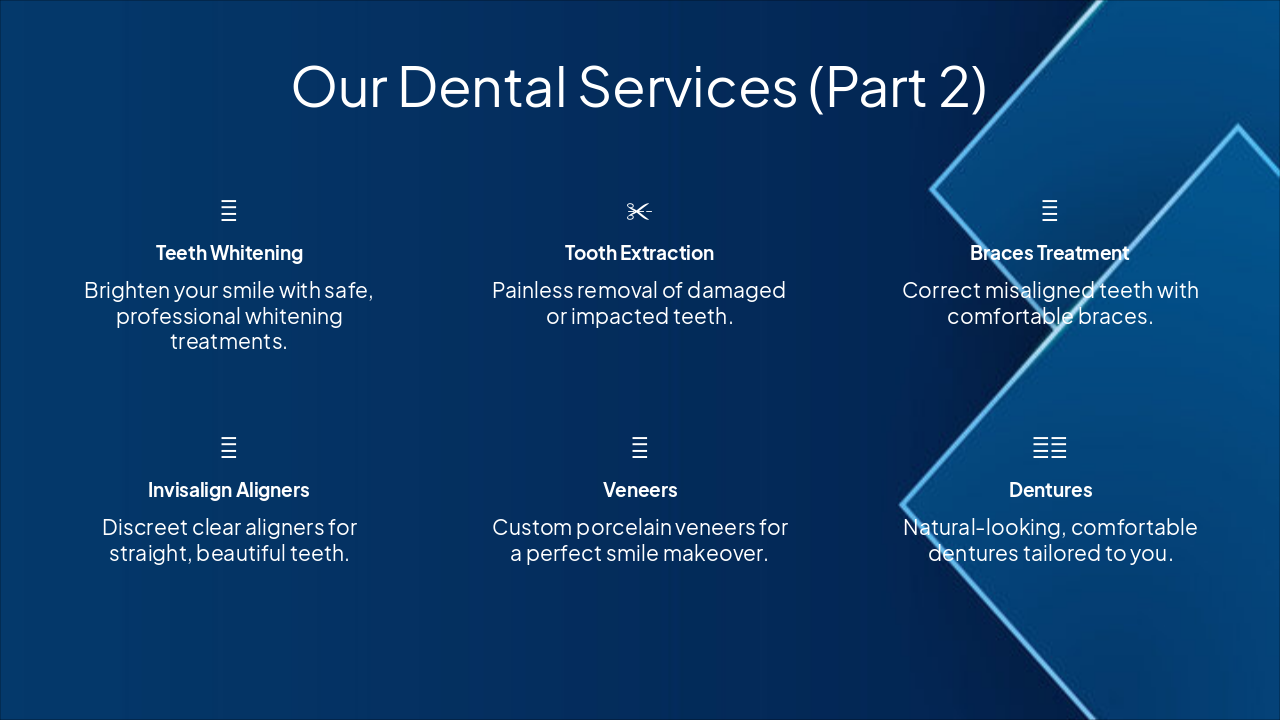 Our Dental Services (Part 2)

Teeth Whitening

Brighten your smile with safe, professional whitening treatments.

Tooth Extraction

Painless removal of damaged or impacted teeth.

Braces Treatment

Correct misaligned teeth with comfortable braces.

Invisalign Aligners

Discreet clear aligners for straight, beautiful teeth.

Veneers

Custom porcelain veneers for a perfect smile makeover.

Dentures

Natural-looking, comfortable dentures tailored to you.